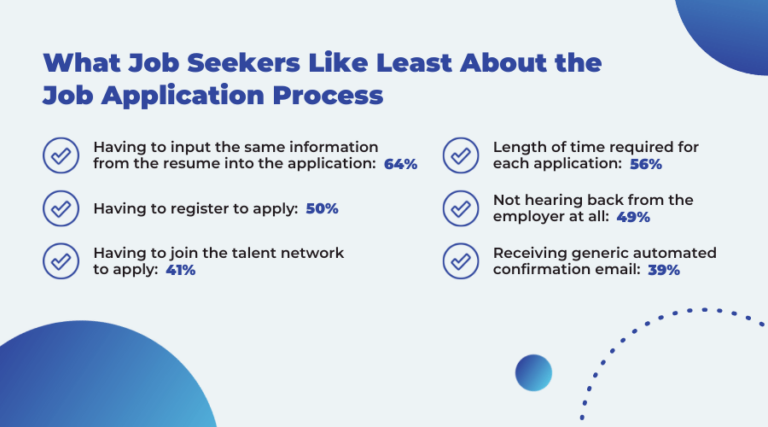 What Job Seekers Like Least About the Job Application Process

Having to input the same information from the resume into the application: 64%

Having to register to apply: 50%

Having to join the talent network to apply: 41%

Length of time required for each application: 56%

Not hearing back from the employer at all: 49%

Receiving generic automated confirmation email: 39%